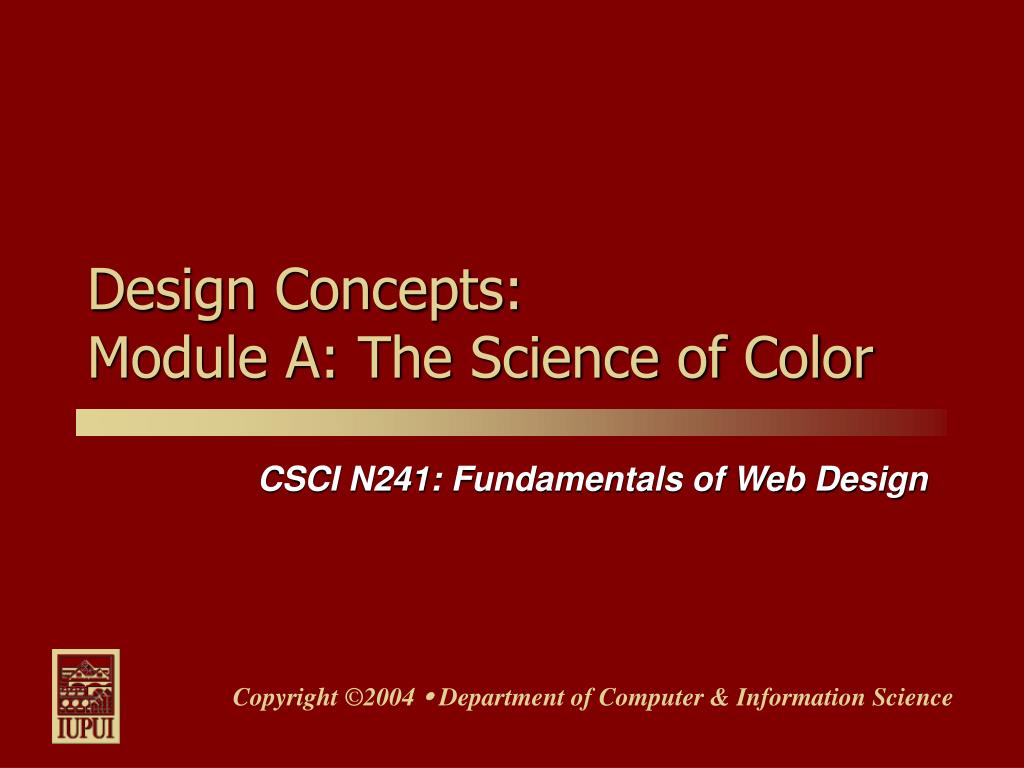 Design Concepts:
Module A: The Science of Color

CSCI N241: Fundamentals of Web Design

IUPUI

Copyright ©2004 • Department of Computer & Information Science